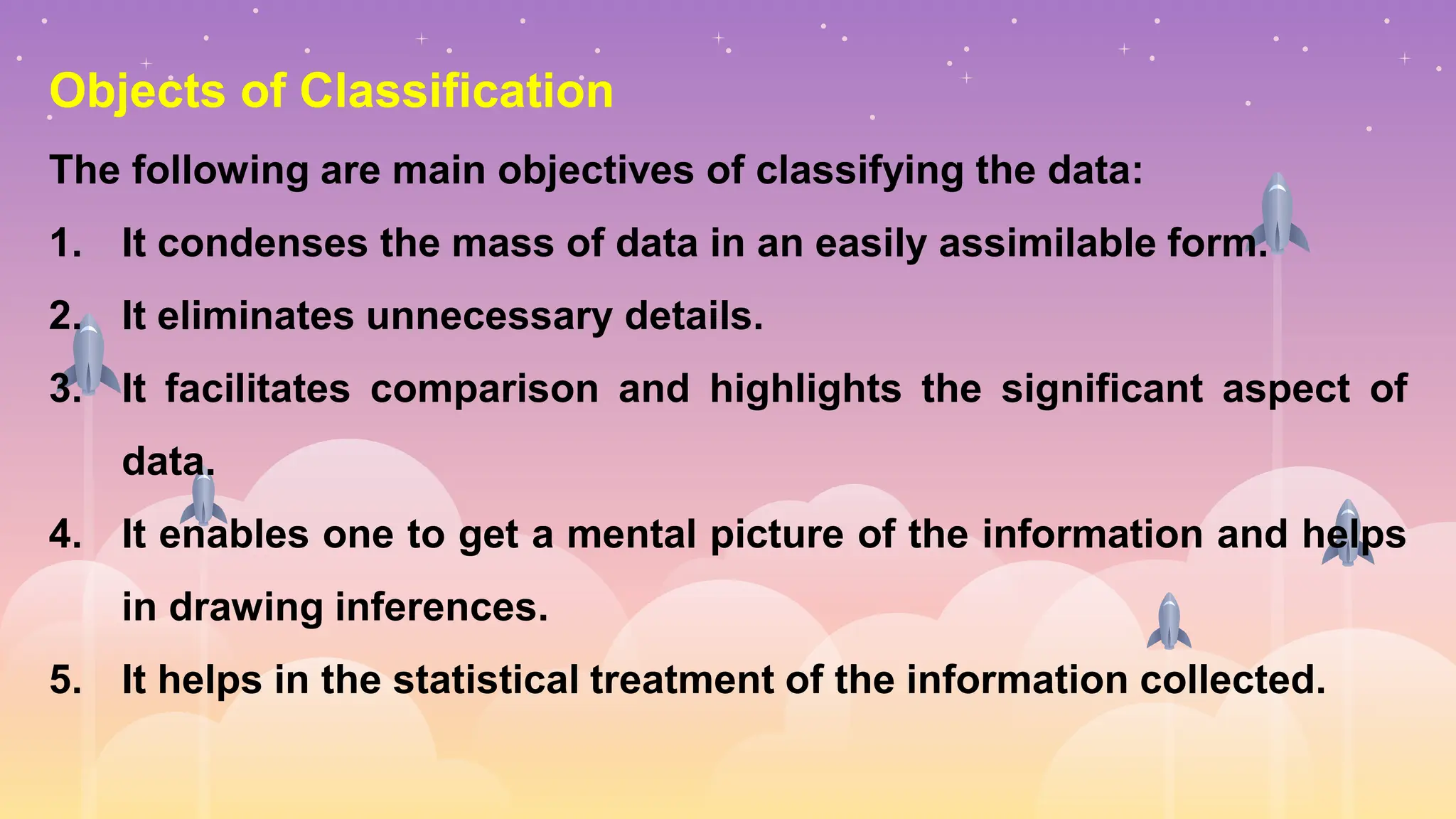 Objects of Classification

The following are main objectives of classifying the data:

1. It condenses the mass of data in an easily assimilable form.
2. It eliminates unnecessary details.
3. It facilitates comparison and highlights the significant aspect of data.
4. It enables one to get a mental picture of the information and helps in drawing inferences.
5. It helps in the statistical treatment of the information collected.